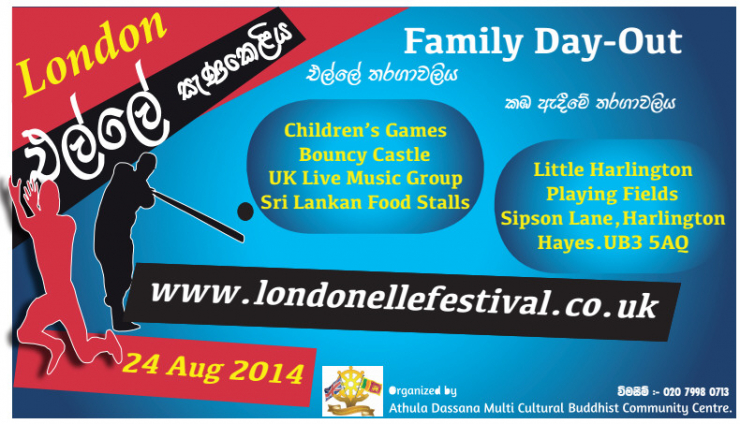 London

එල්ලේ සැණකෙළිය

Family Day-Out

එල්ලේ තරගාවලිය

කඹ ඇදීමේ තරගාවලිය

Children's Games
Bouncy Castle
UK Live Music Group
Sri Lankan Food Stalls

Little Harlington
Playing Fields
Sipson Lane,Harlington
Hayes.UB3 5AQ

www.londonellefestival.co.uk

24 Aug 2014

Organized by
Athula Dassana Multi Cultural Buddhist Community Centre.

විමසීම් :- 020 7998 0713